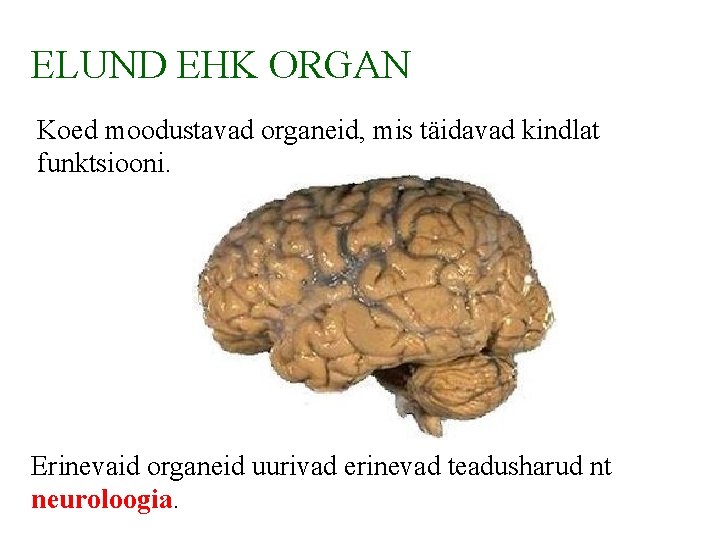 ELUND EHK ORGAN

Koed moodustavad organeid, mis täidavad kindlat funktsiooni.

Erinevaid organeid uurivad erinevad teadusharud nt neuroloogia.